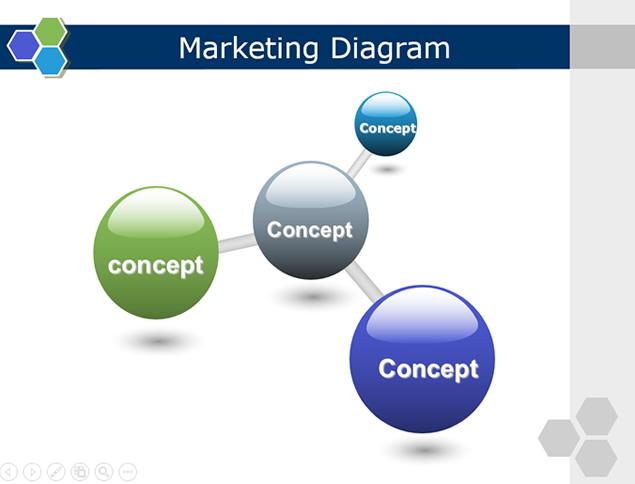 Marketing Diagram

Concept

concept

Concept

Concept